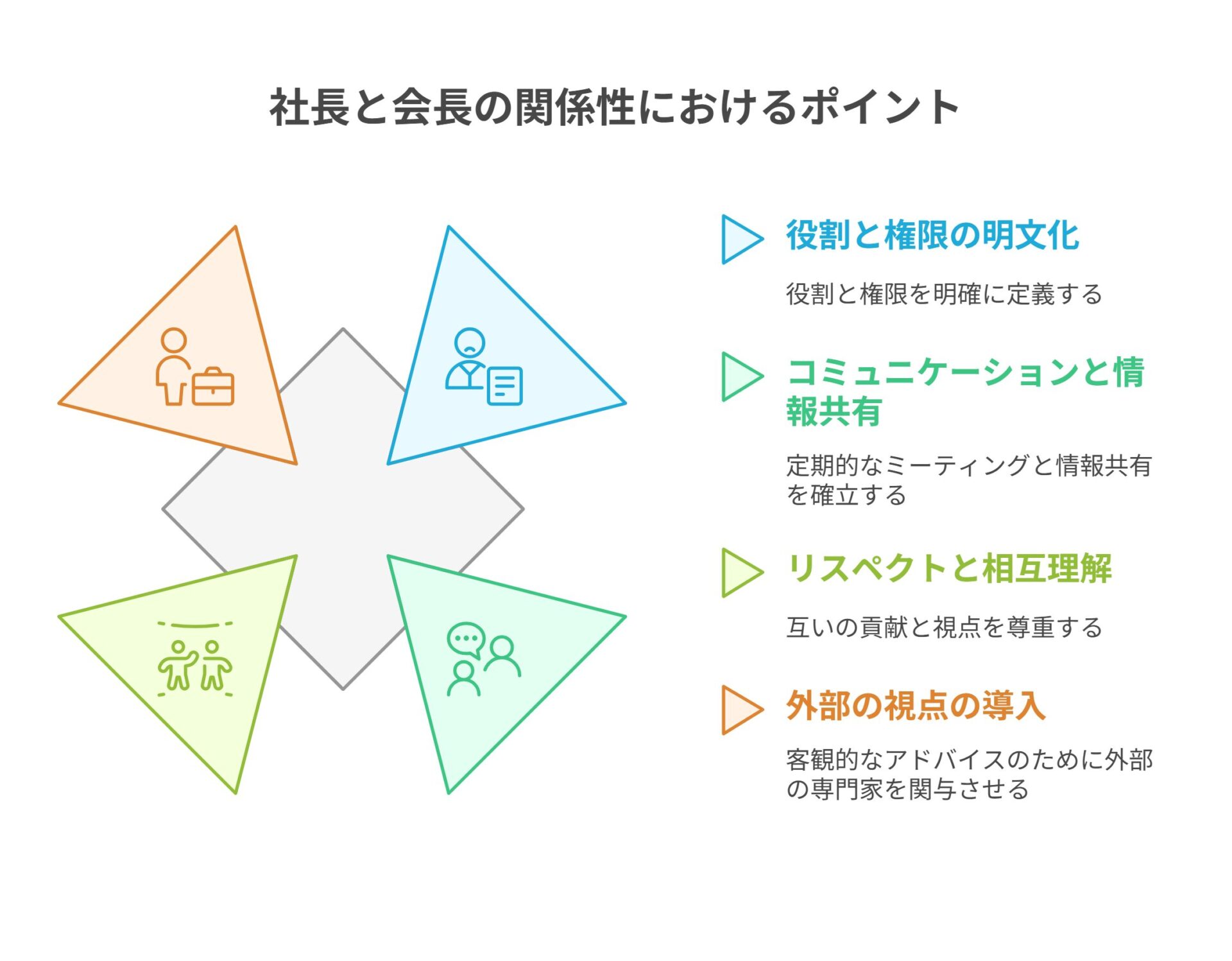 社長と会長の関係性におけるポイント

役割と権限の明文化

役割と権限を明確に定義する

コミュニケーションと情報共有

定期的なミーティングと情報共有を確立する

リスペクトと相互理解

互いの貢献と視点を尊重する

外部の視点の導入

客観的なアドバイスのために外部の専門家を関与させる